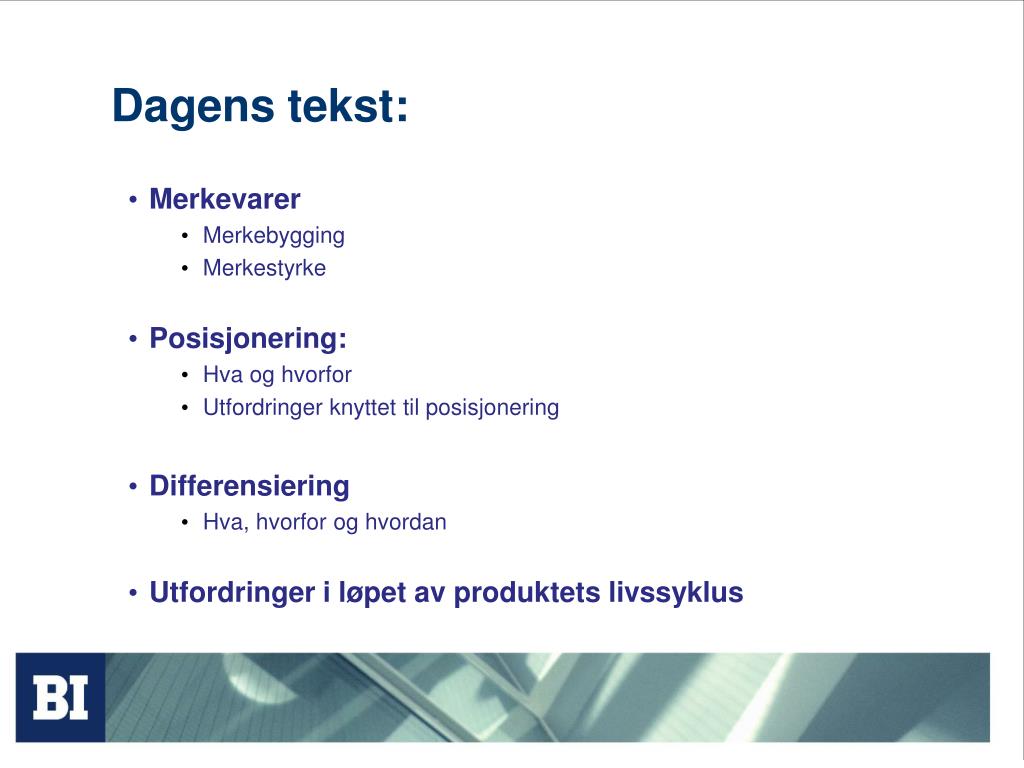 Dagens tekst:

• Merkevarer
  • Merkebygging
  • Merkestyrke

• Posisjonering:
  • Hva og hvorfor
  • Utfordringer knyttet til posisjonering

• Differensiering
  • Hva, hvorfor og hvordan

• Utfordringer i løpet av produktets livssyklus

BI